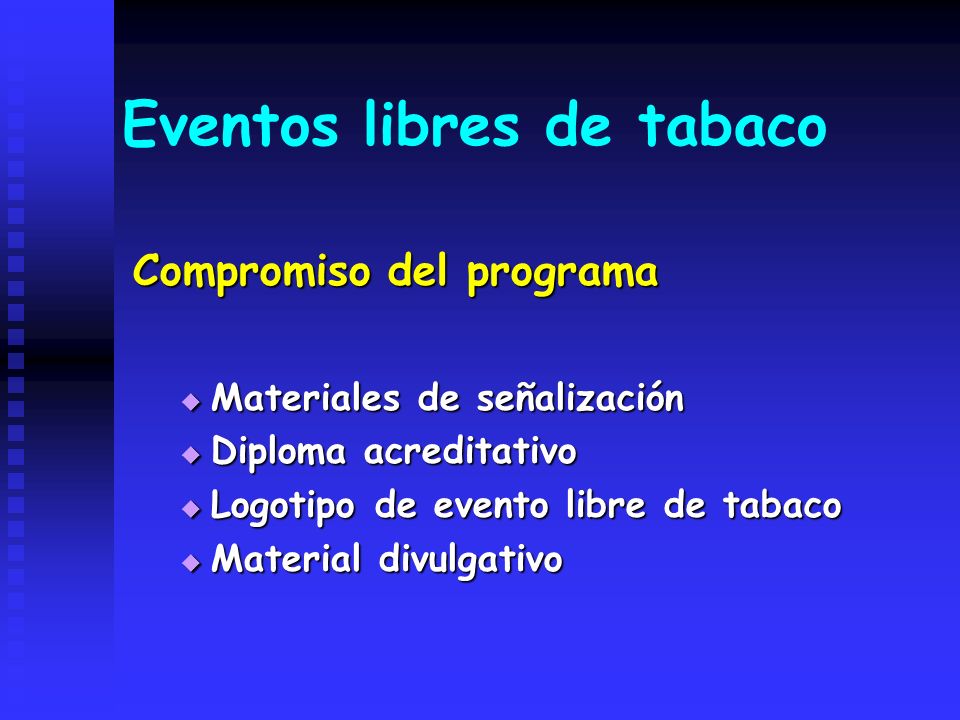 Eventos libres de tabaco

Compromiso del programa

- Materiales de señalización
- Diploma acreditativo
- Logotipo de evento libre de tabaco
- Material divulgativo